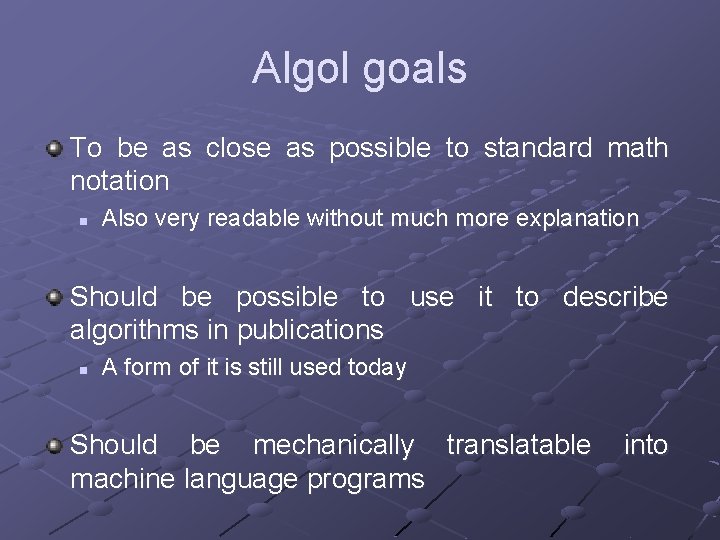 Algol goals

To be as close as possible to standard math notation

Also very readable without much more explanation

Should be possible to use it to describe algorithms in publications

A form of it is still used today

Should be mechanically translatable into machine language programs